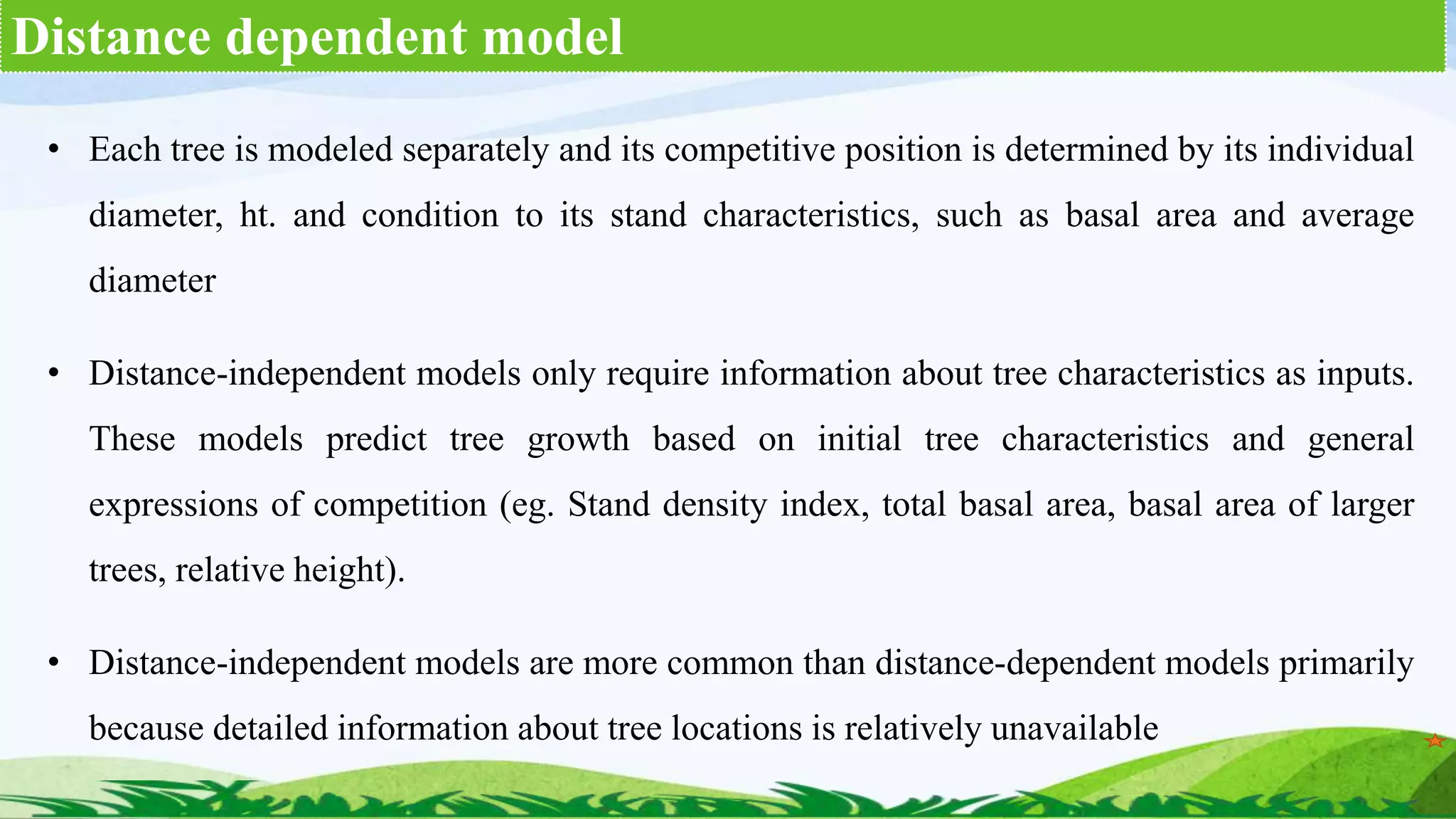 Distance dependent model

• Each tree is modeled separately and its competitive position is determined by its individual diameter, ht. and condition to its stand characteristics, such as basal area and average diameter

• Distance-independent models only require information about tree characteristics as inputs. These models predict tree growth based on initial tree characteristics and general expressions of competition (eg. Stand density index, total basal area, basal area of larger trees, relative height).

• Distance-independent models are more common than distance-dependent models primarily because detailed information about tree locations is relatively unavailable